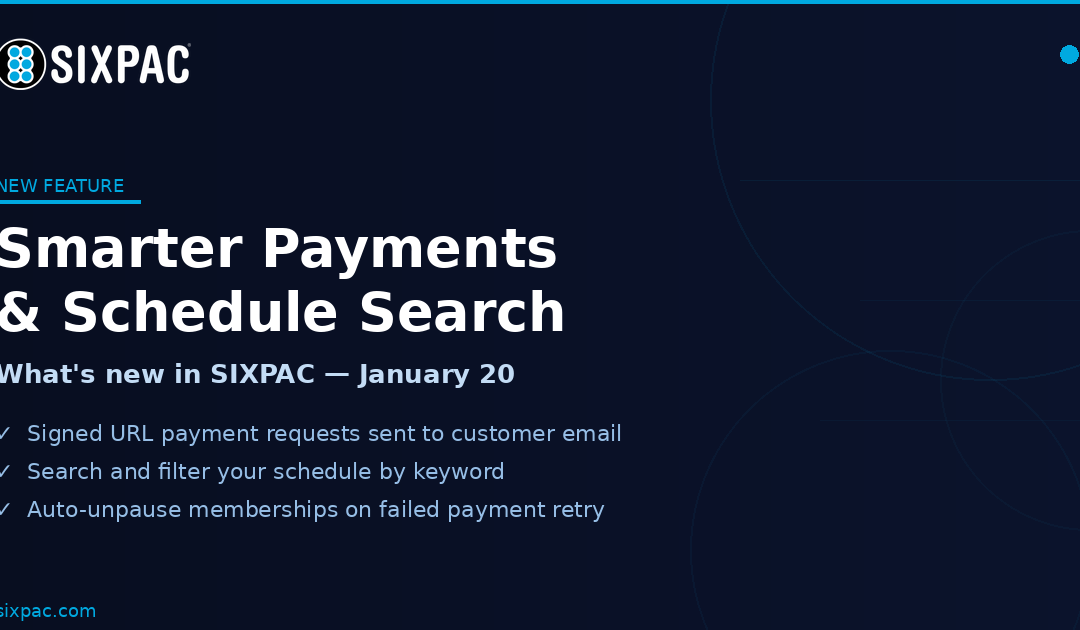 SIXPAC

NEW FEATURE

Smarter Payments & Schedule Search

What's new in SIXPAC — January 20

✓ Signed URL payment requests sent to customer email
✓ Search and filter your schedule by keyword
✓ Auto-unpause memberships on failed payment retry

sixpac.com